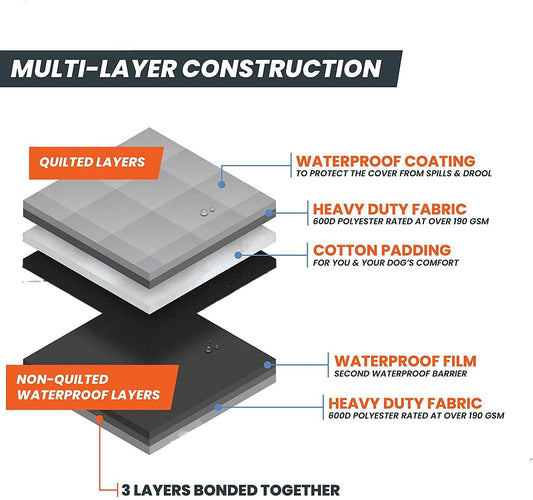 MULTI-LAYER CONSTRUCTION

QUILTED LAYERS

WATERPROOF COATING
TO PROTECT THE COVER FROM SPILLS & DROOL

HEAVY DUTY FABRIC
600D POLYESTER RATED AT OVER 190 GSM

COTTON PADDING
FOR YOU & YOUR DOG'S COMFORT

NON-QUILTED WATERPROOF LAYERS

WATERPROOF FILM
SECOND WATERPROOF BARRIER

HEAVY DUTY FABRIC
600D POLYESTER RATED AT OVER 190 GSM

3 LAYERS BONDED TOGETHER